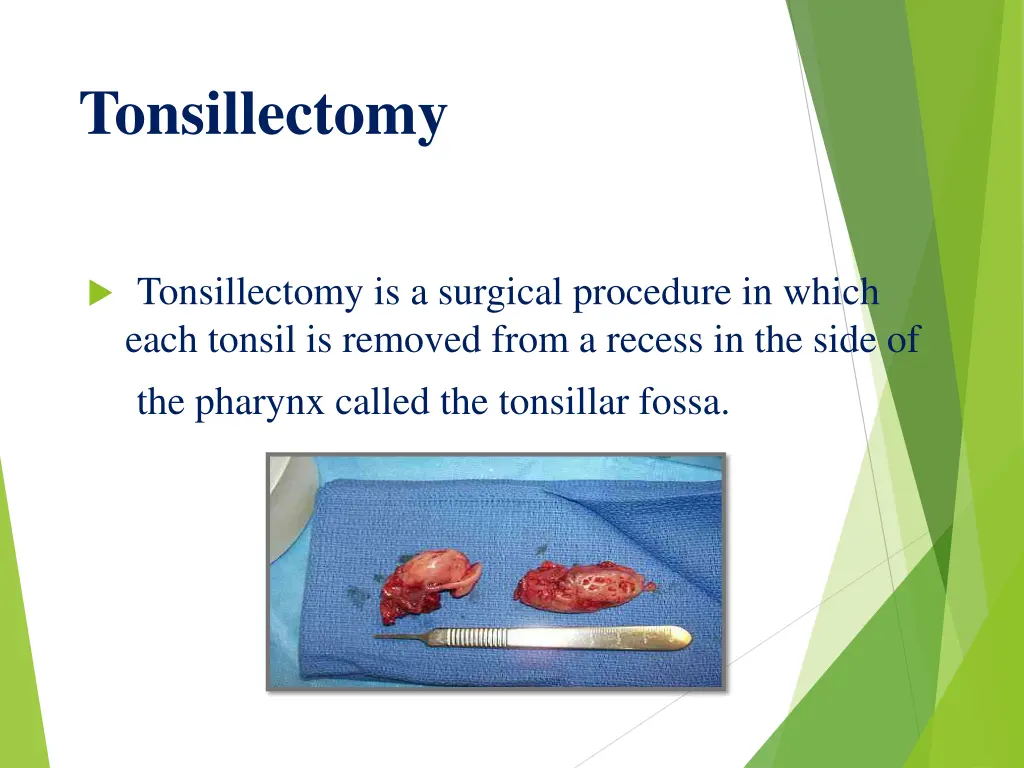 Tonsillectomy

Tonsillectomy is a surgical procedure in which each tonsil is removed from a recess in the side of the pharynx called the tonsillar fossa.